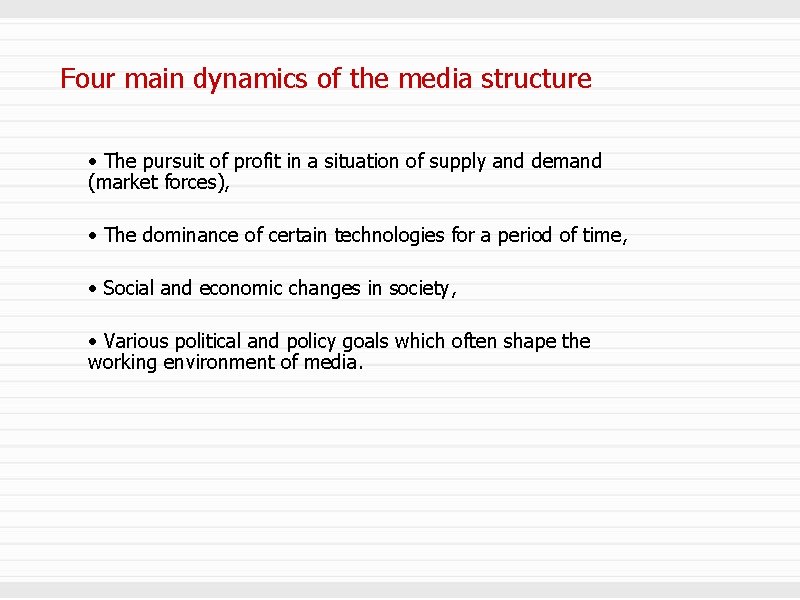 Four main dynamics of the media structure

• The pursuit of profit in a situation of supply and demand (market forces),

• The dominance of certain technologies for a period of time,

• Social and economic changes in society,

• Various political and policy goals which often shape the working environment of media.